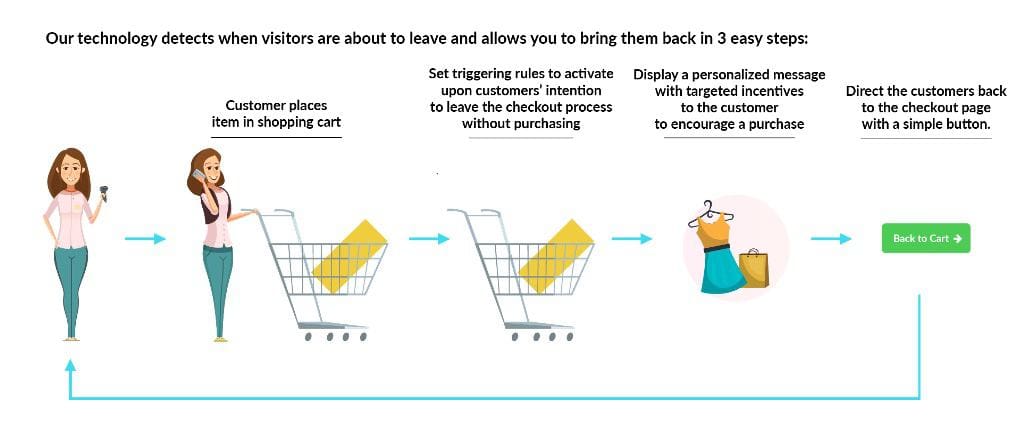 Our technology detects when visitors are about to leave and allows you to bring them back in 3 easy steps:

Customer places item in shopping cart

Set triggering rules to activate upon customers' intention to leave the checkout process without purchasing

Display a personalized message with targeted incentives to the customer to encourage a purchase

Direct the customers back to the checkout page with a simple button.

Back to Cart →